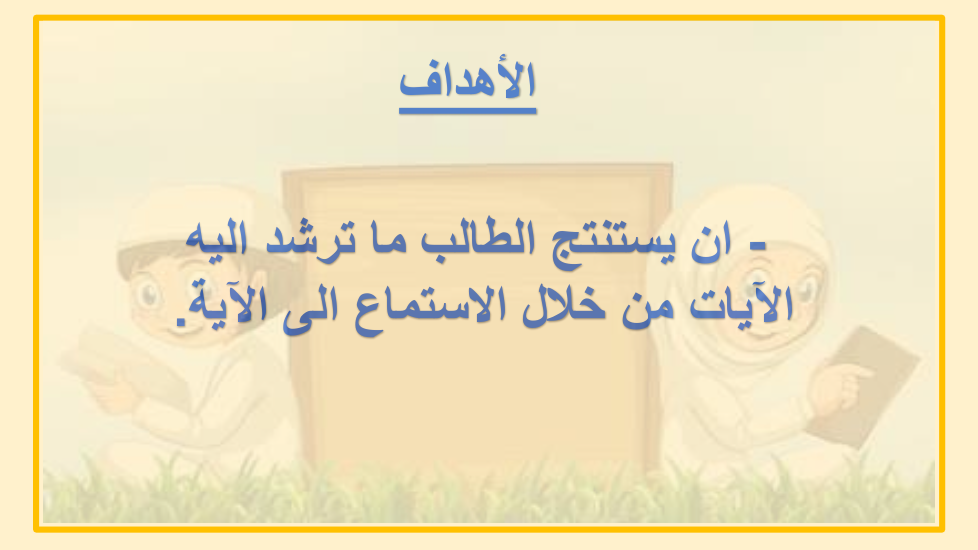 الأهداف

- ان يستنتج الطالب ما ترشد اليه الآيات من خلال الاستماع الى الآية.